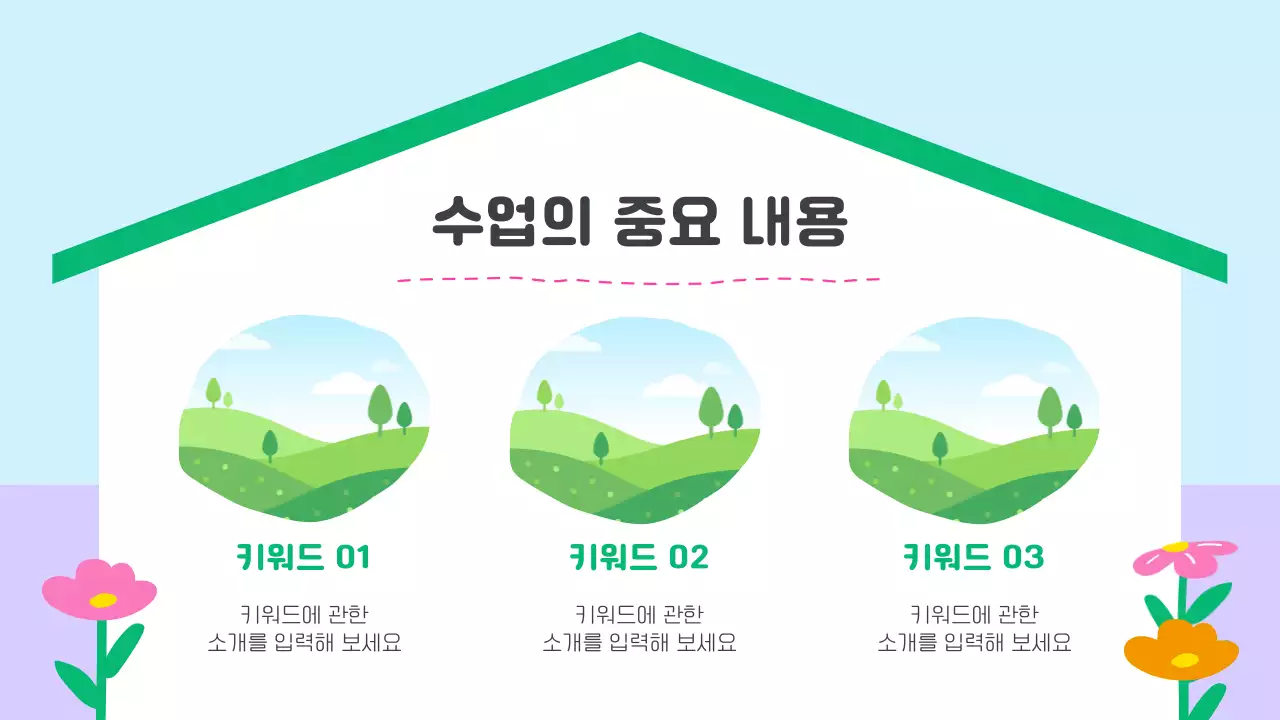 수업의 중요 내용

키워드 01

키워드에 관한
소개를 입력해 보세요

키워드 02

키워드에 관한
소개를 입력해 보세요

키워드 03

키워드에 관한
소개를 입력해 보세요